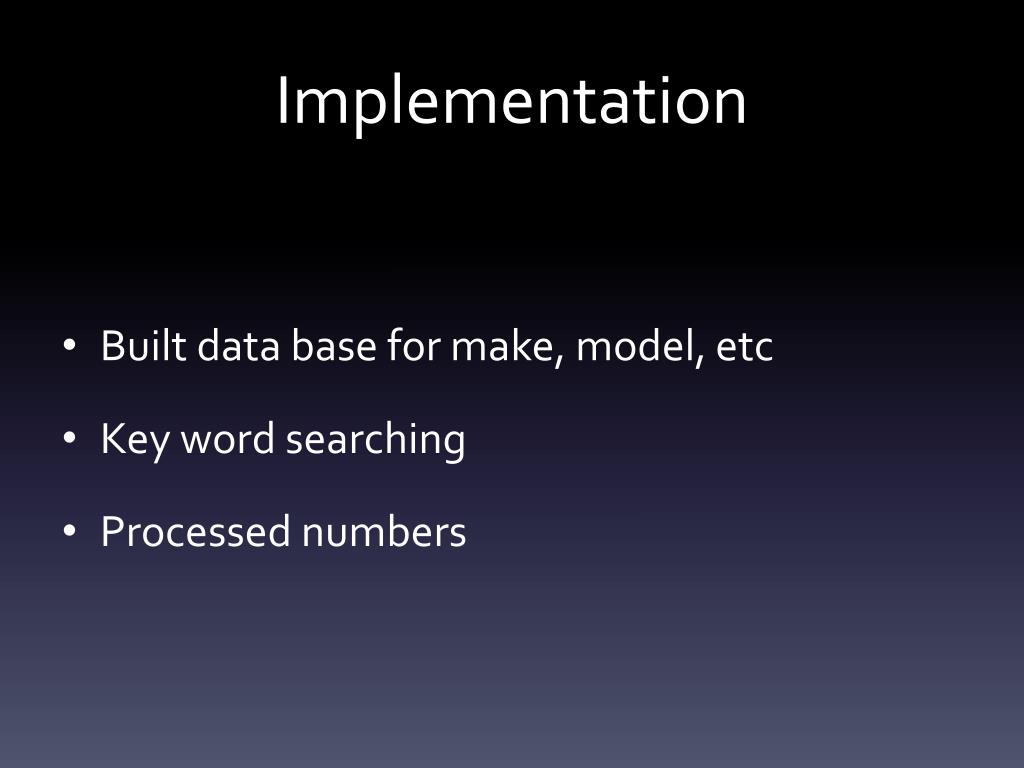 Implementation

• Built data base for make, model, etc

• Key word searching

• Processed numbers